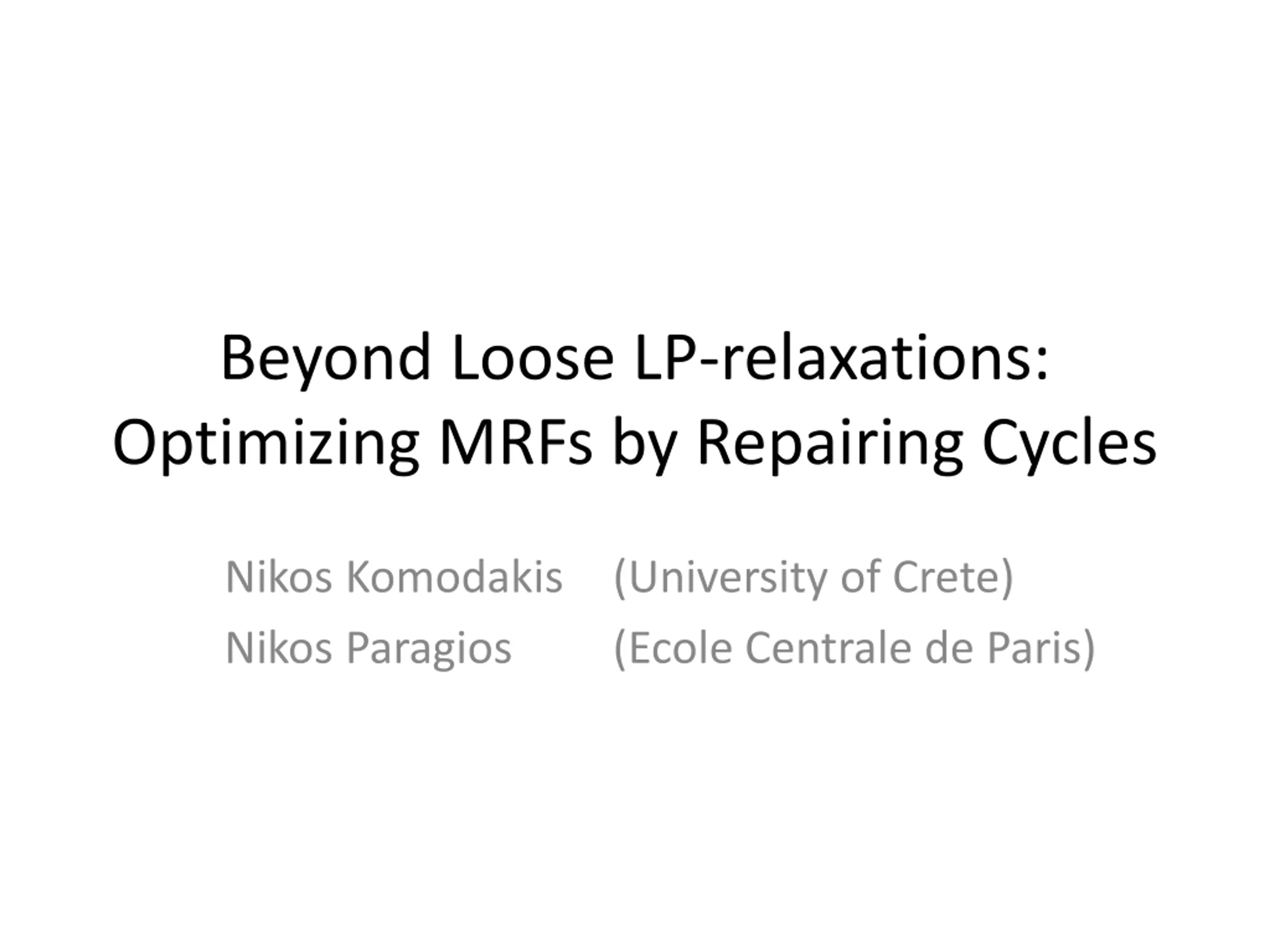 Beyond Loose LP-relaxations: Optimizing MRFs by Repairing Cycles

Nikos Komodakis (University of Crete)
Nikos Paragios (Ecole Centrale de Paris)